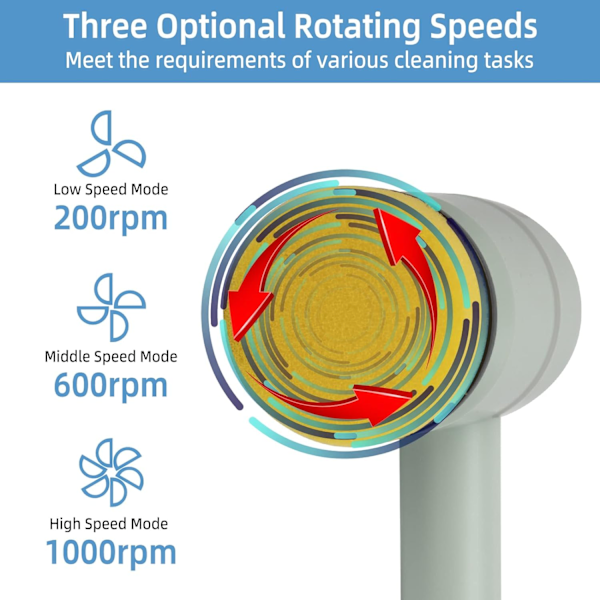 Three Optional Rotating Speeds
Meet the requirements of various cleaning tasks

Low Speed Mode
200rpm

Middle Speed Mode
600rpm

High Speed Mode
1000rpm